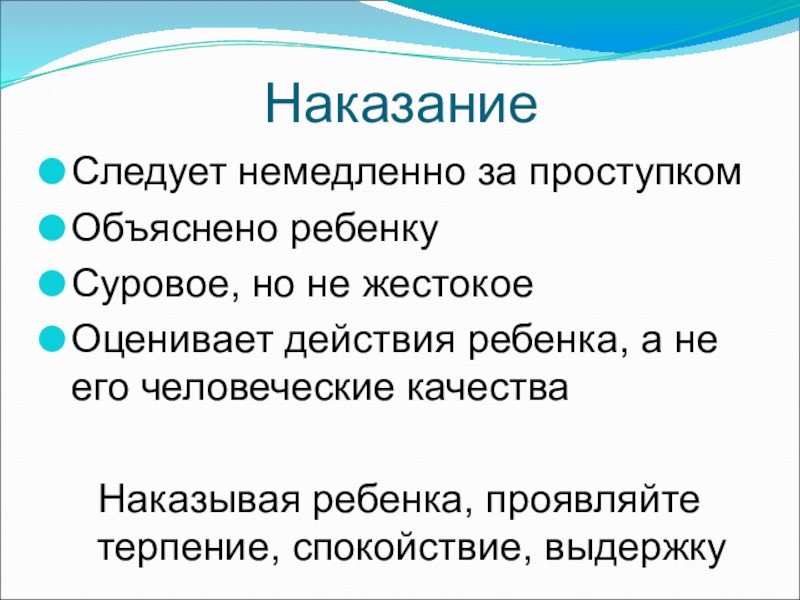 Наказание

Следует немедленно за проступком

Объяснено ребенку

Суровое, но не жестокое

Оценивает действия ребенка, а не его человеческие качества

Наказывая ребенка, проявляйте терпение, спокойствие, выдержку